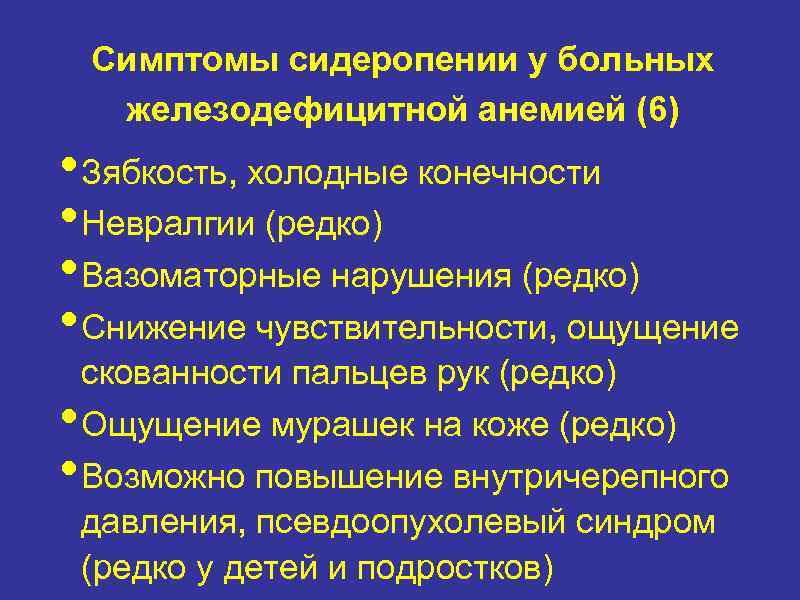 Симптомы сидеропении у больных железодефицитной анемией (6)

• Зябкость, холодные конечности
• Невралгии (редко)
• Вазоматорные нарушения (редко)
• Снижение чувствительности, ощущение скованности пальцев рук (редко)
• Ощущение мурашек на коже (редко)
• Возможно повышение внутричерепного давления, псевдоопухолевый синдром (редко у детей и подростков)